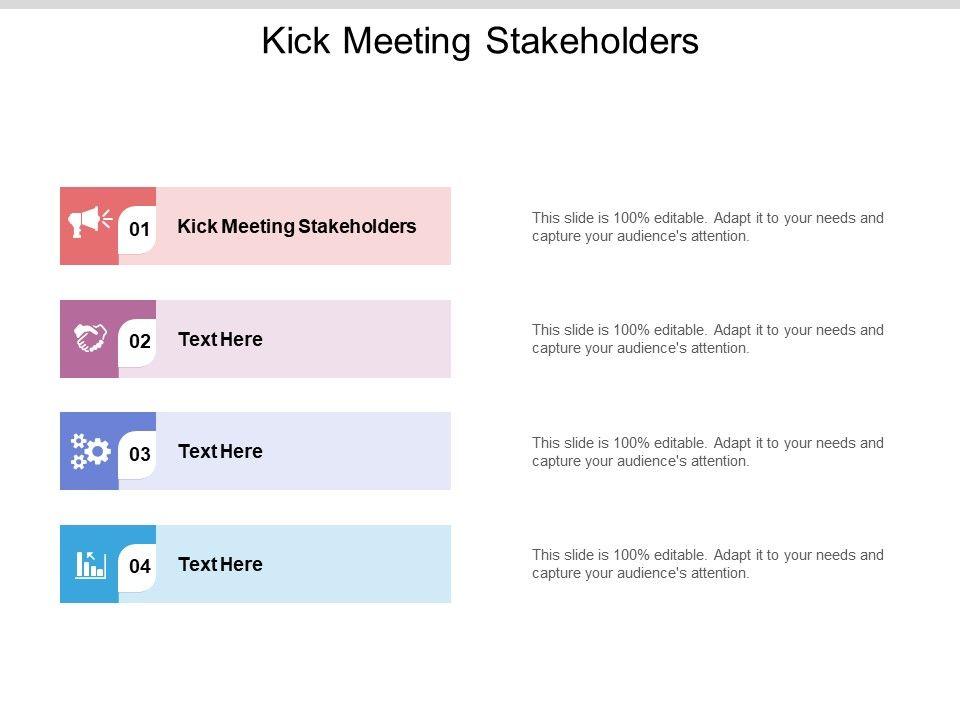 Kick Meeting Stakeholders

01 Kick Meeting Stakeholders

This slide is 100% editable. Adapt it to your needs and capture your audience's attention.

02 Text Here

This slide is 100% editable. Adapt it to your needs and capture your audience's attention.

03 Text Here

This slide is 100% editable. Adapt it to your needs and capture your audience's attention.

04 Text Here

This slide is 100% editable. Adapt it to your needs and capture your audience's attention.